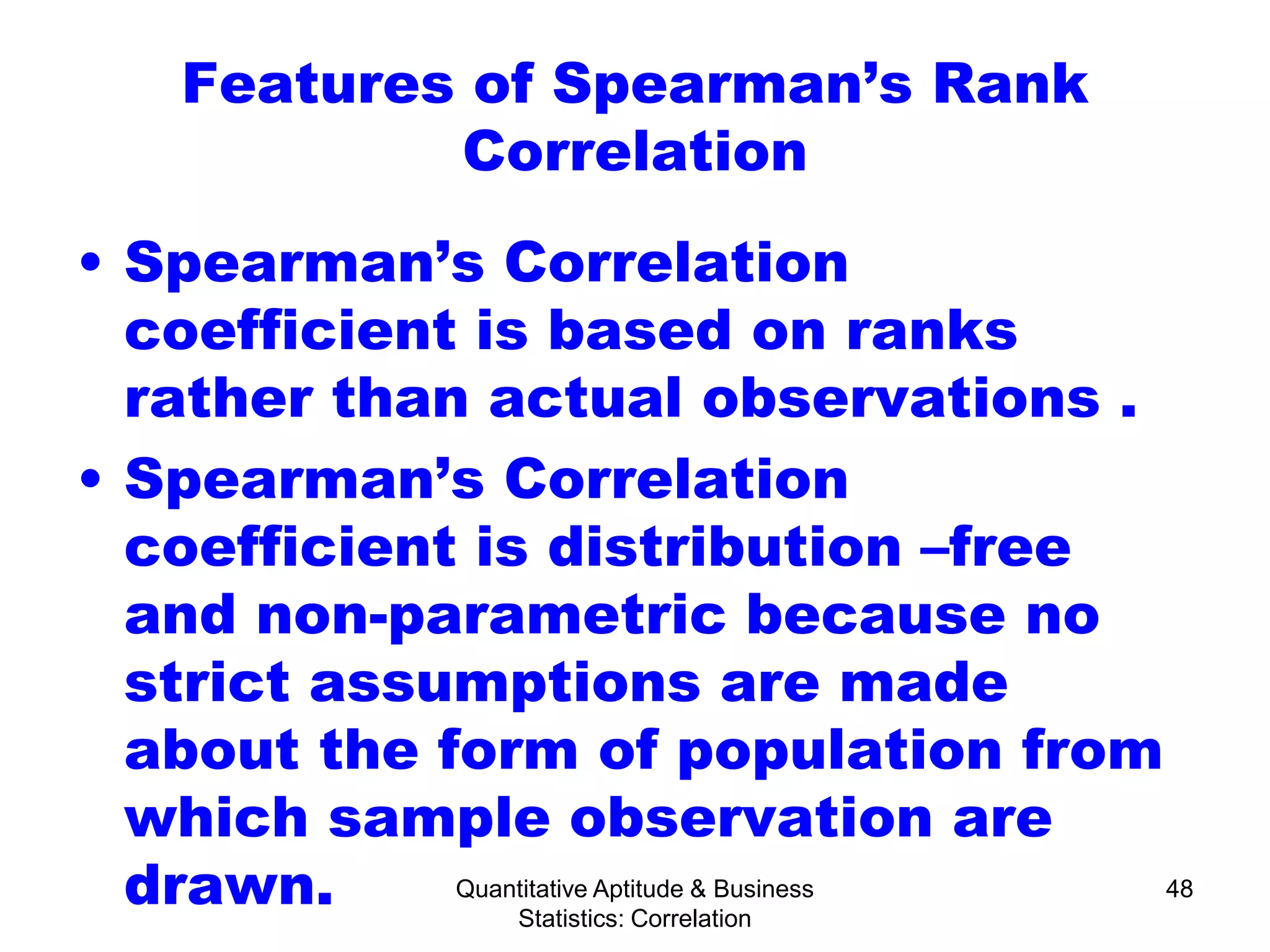 Features of Spearman’s Rank Correlation

• Spearman’s Correlation coefficient is based on ranks rather than actual observations .

• Spearman’s Correlation coefficient is distribution –free and non-parametric because no strict assumptions are made about the form of population from which sample observation are drawn.

Quantitative Aptitude & Business Statistics: Correlation

48